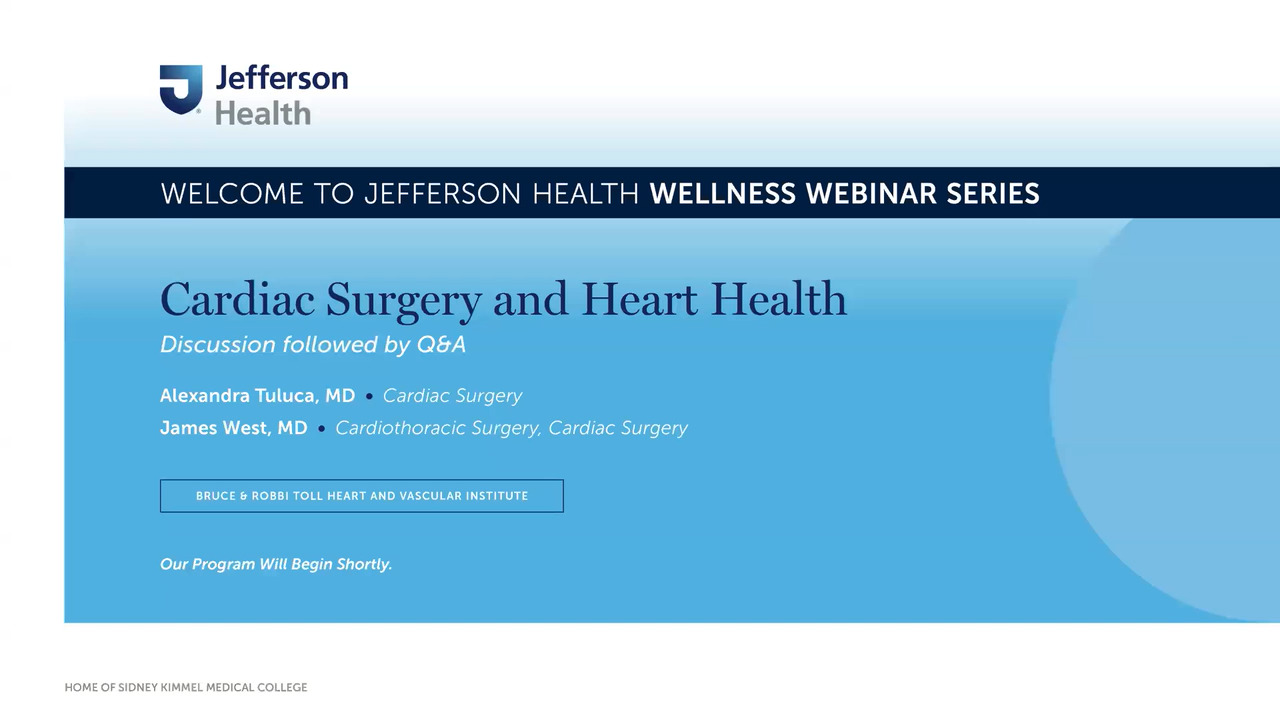 Jefferson Health

WELCOME TO JEFFERSON HEALTH WELLNESS WEBINAR SERIES

Cardiac Surgery and Heart Health
Discussion followed by Q&A

Alexandra Tuluca, MD • Cardiac Surgery
James West, MD • Cardiothoracic Surgery, Cardiac Surgery

BRUCE & ROBBI TOLL HEART AND VASCULAR INSTITUTE

Our Program Will Begin Shortly.

HOME OF SIDNEY KIMMEL MEDICAL COLLEGE